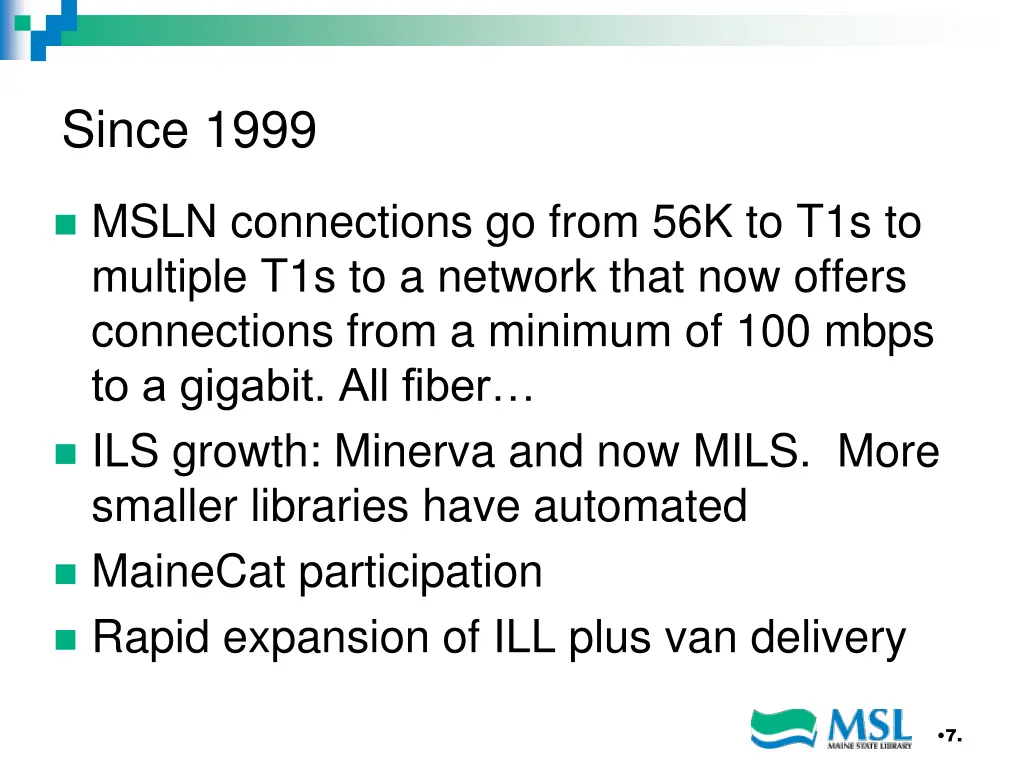 Since 1999

MSLN connections go from 56K to T1s to multiple T1s to a network that now offers connections from a minimum of 100 mbps to a gigabit. All fiber…

ILS growth: Minerva and now MILS.  More smaller libraries have automated

MaineCat participation

Rapid expansion of ILL plus van delivery

MSL
MAINE STATE LIBRARY

•7.